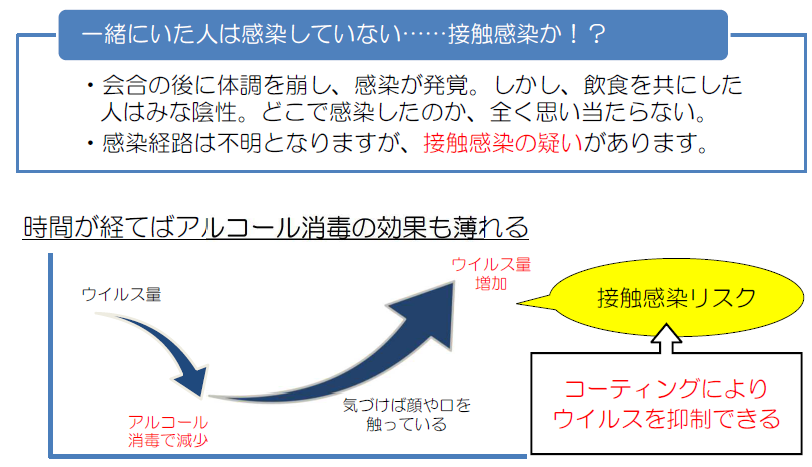 一緒にいた人は感染していない……接触感染か！？

・会合の後に体調を崩し、感染が発覚。しかし、飲食を共にした人はみな陰性。どこで感染したのか、全く思い当たらない。
・感染経路は不明となりますが、接触感染の疑いがあります。

時間が経てばアルコール消毒の効果も薄れる

ウイルス量

アルコール消毒で減少

気づけば顔や口を触っている

ウイルス量増加

接触感染リスク

コーティングによりウイルスを抑制できる